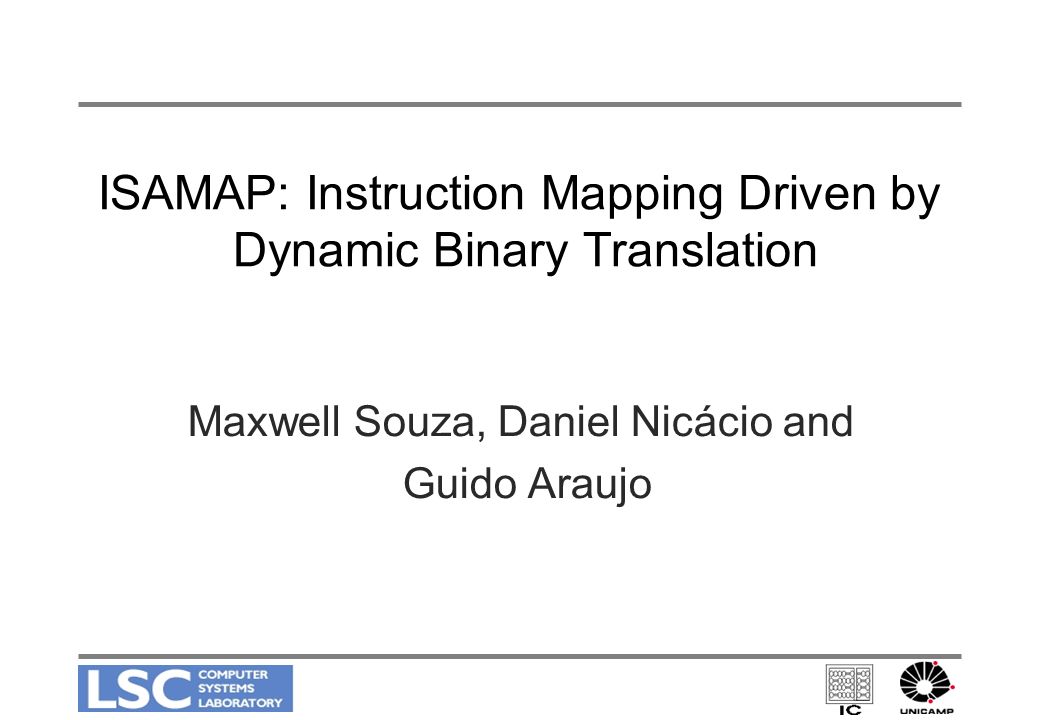 ISAMAP: Instruction Mapping Driven by Dynamic Binary Translation

Maxwell Souza, Daniel Nicácio and Guido Araujo

LSC COMPUTER SYSTEMS LABORATORY

IC

UNICAMP